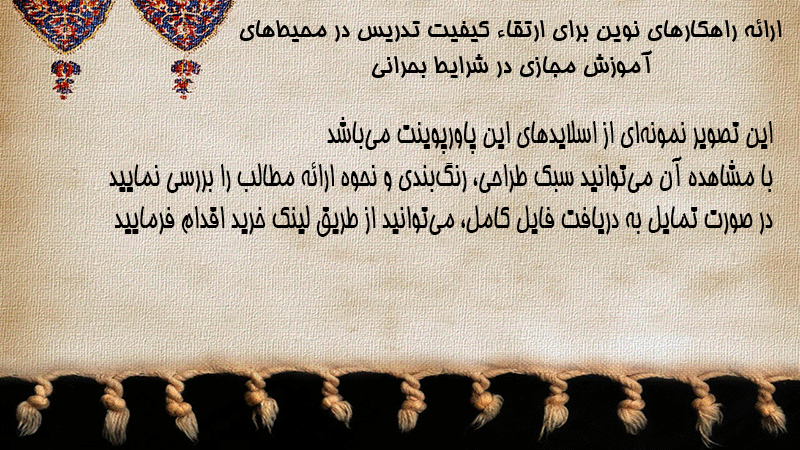 ارائه راهکارهای نوین برای ارتقاء کیفیت تدریس در محیط‌های آموزش مجازی در شرایط بحرانی

این تصویر نمونه‌ای از اسلایدهای این پاورپوینت می‌باشد
با مشاهده آن می‌توانید سبک طراحی، رنگ‌بندی و نحوه ارائه مطالب را بررسی نمایید
در صورت تمایل به دریافت فایل کامل، می‌توانید از طریق لینک خرید اقدام فرمایید